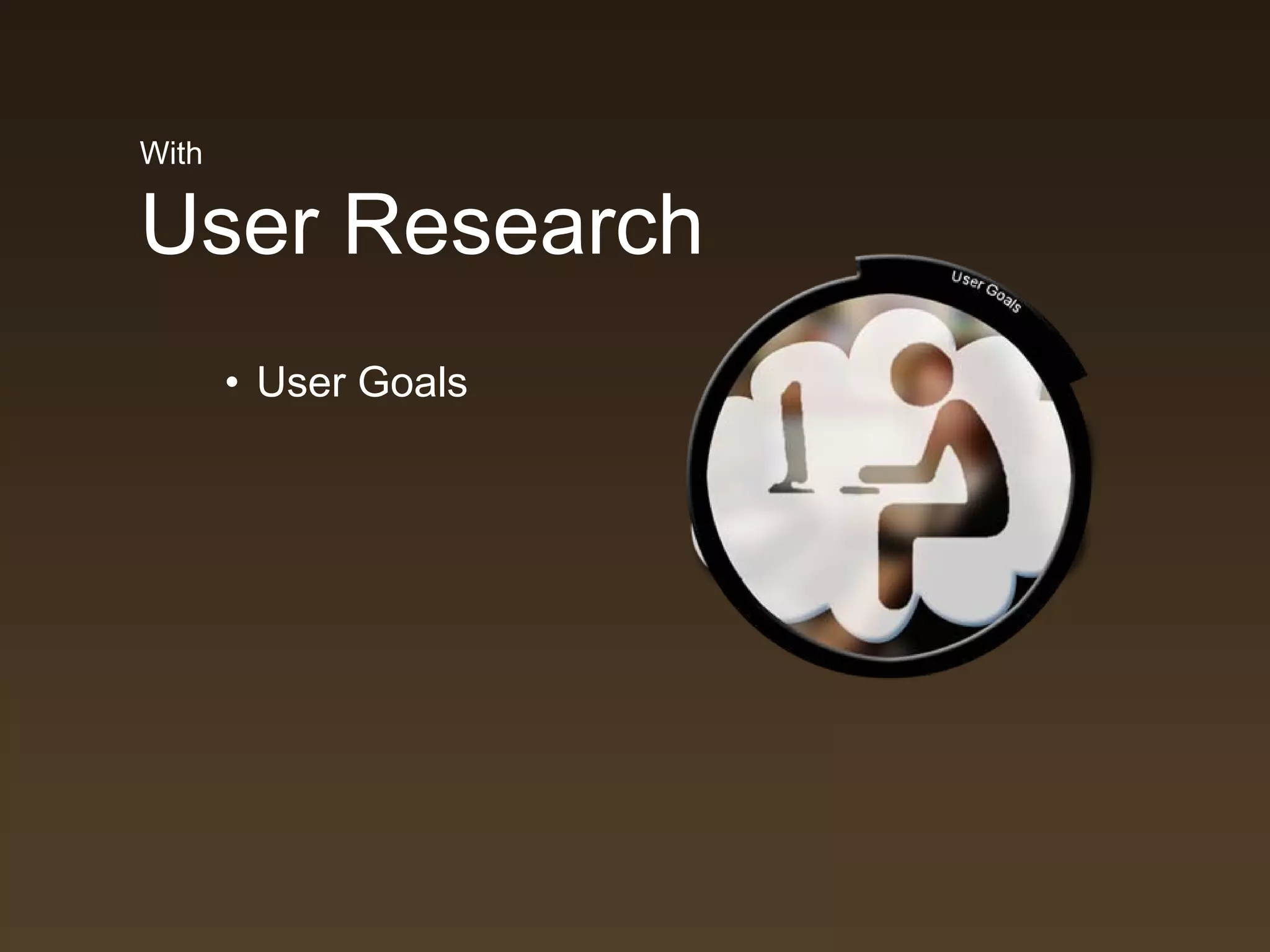 With
User Research

• User Goals

User Goals